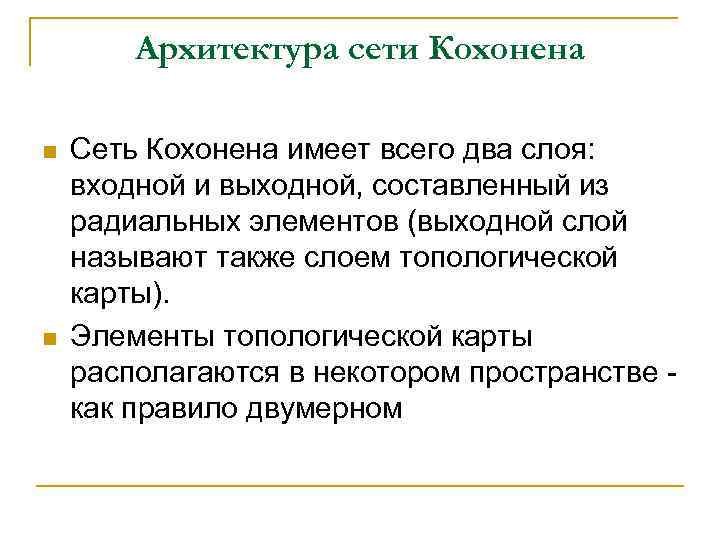 Архитектура сети Кохонена

Сеть Кохонена имеет всего два слоя: входной и выходной, составленный из радиальных элементов (выходной слой называют также слоем топологической карты).

Элементы топологической карты располагаются в некотором пространстве - как правило двумерном